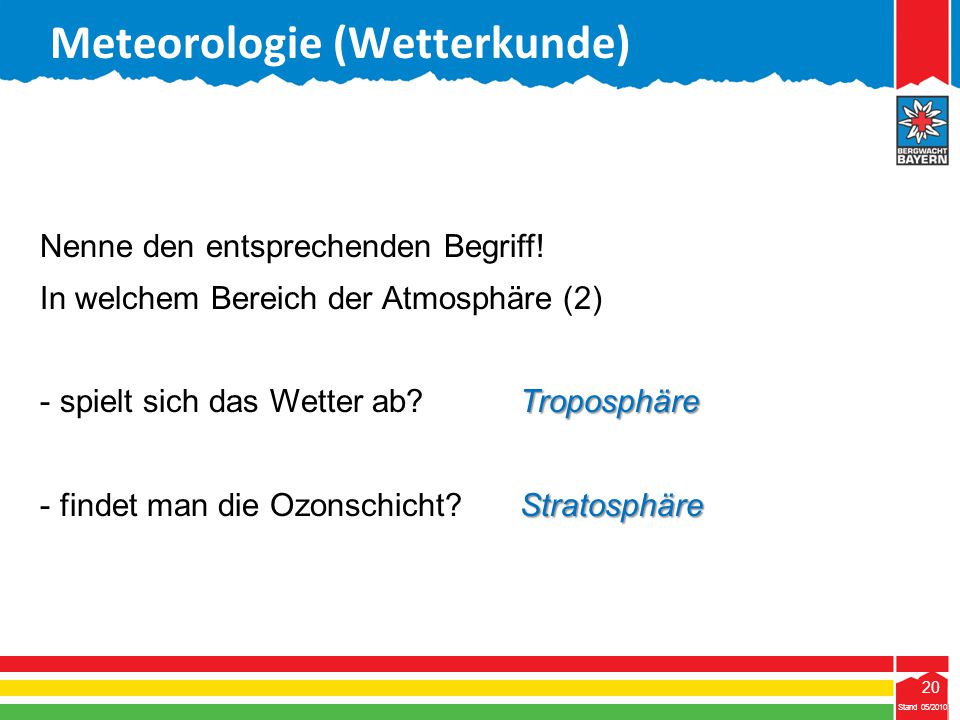 Meteorologie (Wetterkunde)

BERGWACHT BAYERN

Nenne den entsprechenden Begriff!

In welchem Bereich der Atmosphäre (2)

- spielt sich das Wetter ab? Troposphäre

- findet man die Ozonschicht? Stratosphäre

20

Stand 05/2010